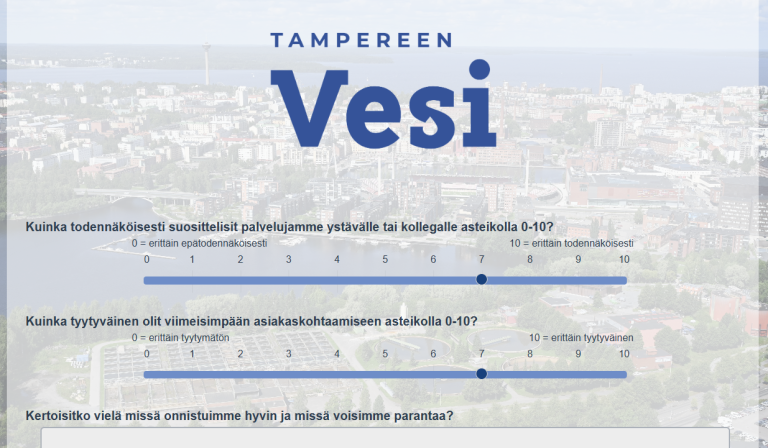 TAMPEREEN
Vesi

Kuinka todennäköisesti suosittelisit palvelujamme ystävälle tai kollegalle asteikolla 0-10?
0 = erittäin epätodennäköisesti
10 = erittäin todennäköisesti
0 1 2 3 4 5 6 7 8 9 10

Kuinka tyytyväinen olit viimeisimpään asiakaskohtaamiseen asteikolla 0-10?
0 = erittäin tyytymätön
10 = erittäin tyytyväinen
0 1 2 3 4 5 6 7 8 9 10

Kertoisitko vielä missä onnistuimme hyvin ja missä voisimme parantaa?